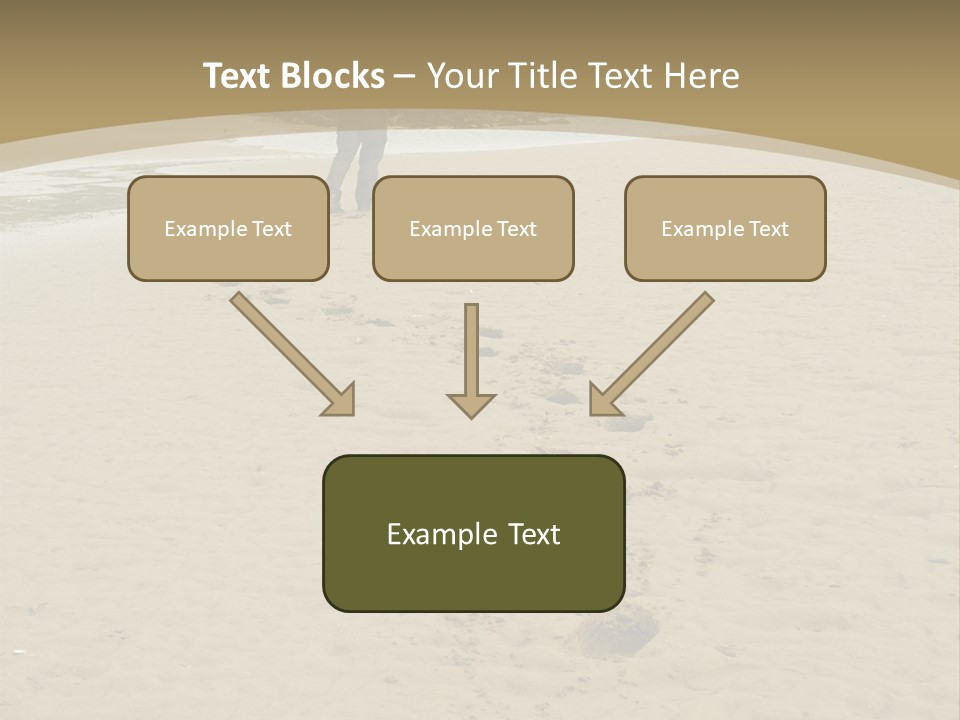 Text Blocks – Your Title Text Here

Example Text

Example Text

Example Text

Example Text